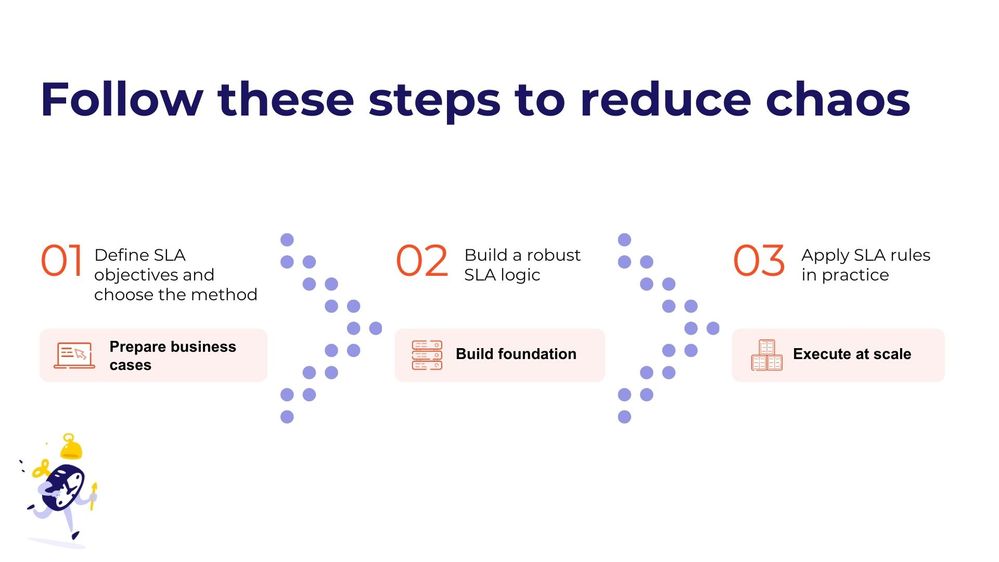 Follow these steps to reduce chaos

01 Define SLA objectives and choose the method

Prepare business cases

02 Build a robust SLA logic

Build foundation

03 Apply SLA rules in practice

Execute at scale